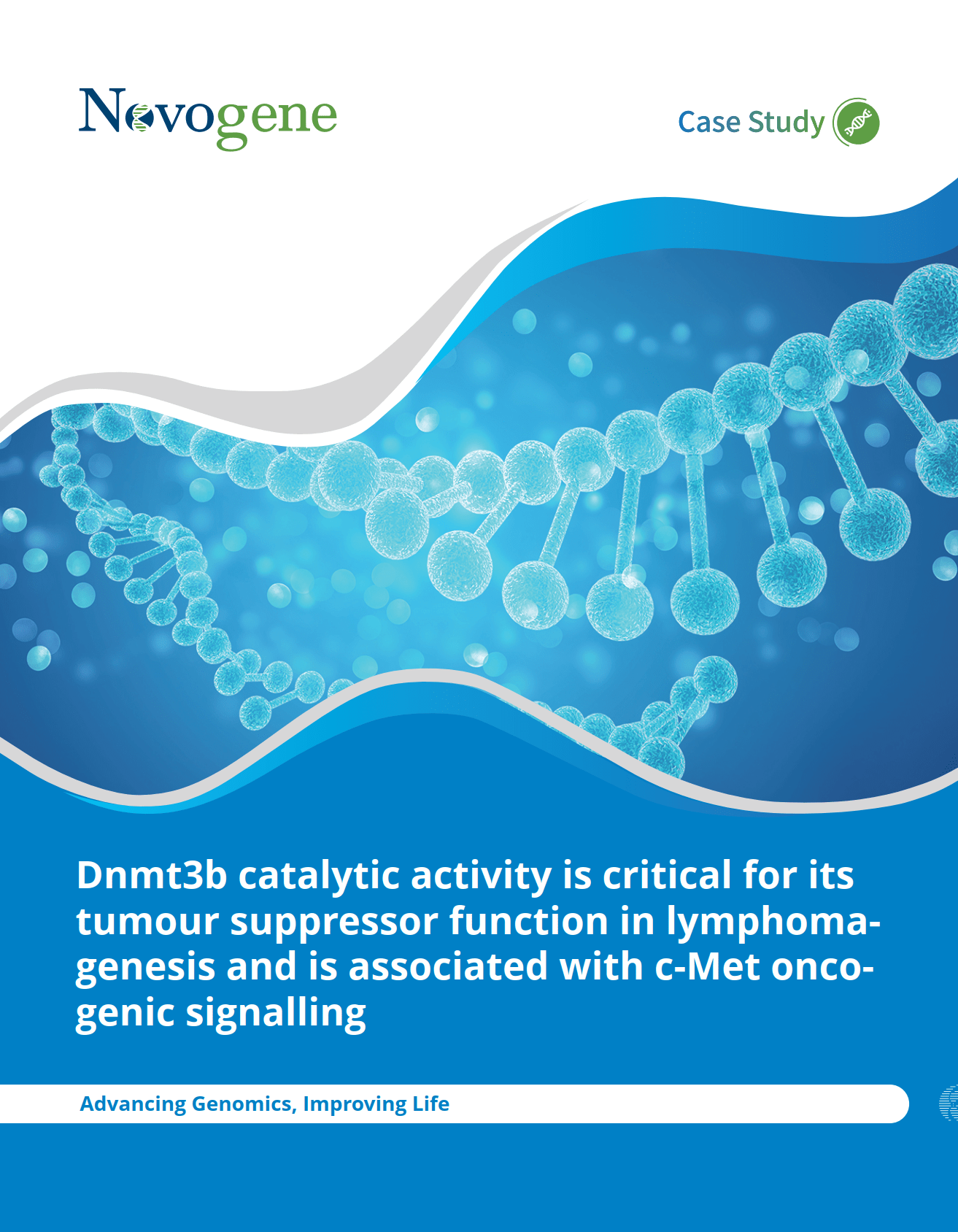 Novogene

Case Study

Dnmt3b catalytic activity is critical for its tumour suppressor function in lymphomagenesis and is associated with c-Met oncogenic signalling

Advancing Genomics, Improving Life